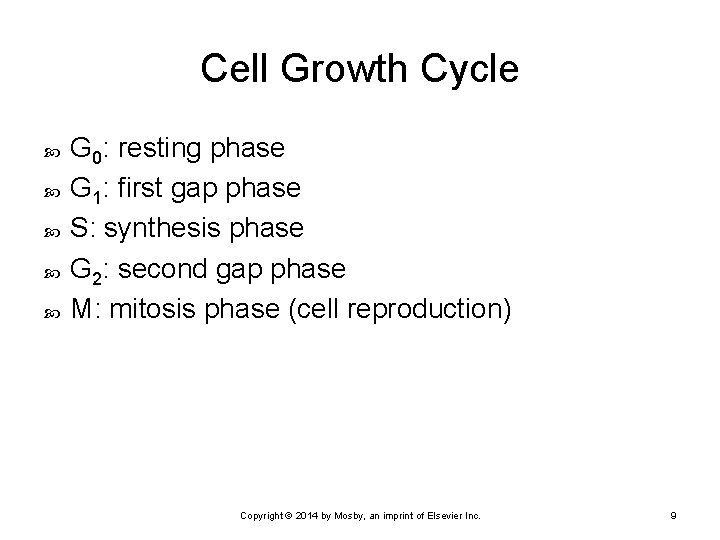 Cell Growth Cycle

- $G_0$: resting phase
- $G_1$: first gap phase
- S: synthesis phase
- $G_2$: second gap phase
- M: mitosis phase (cell reproduction)

Copyright © 2014 by Mosby, an imprint of Elsevier Inc.

9